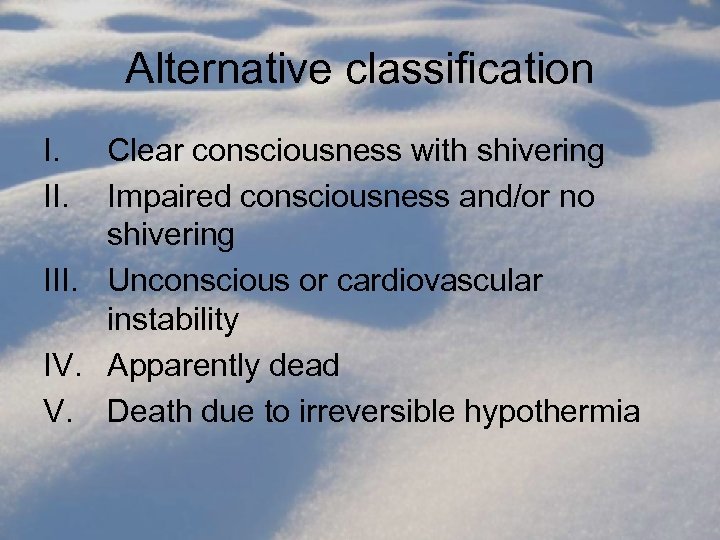 Alternative classification

I. Clear consciousness with shivering
II. Impaired consciousness and/or no shivering
III. Unconscious or cardiovascular instability
IV. Apparently dead
V. Death due to irreversible hypothermia